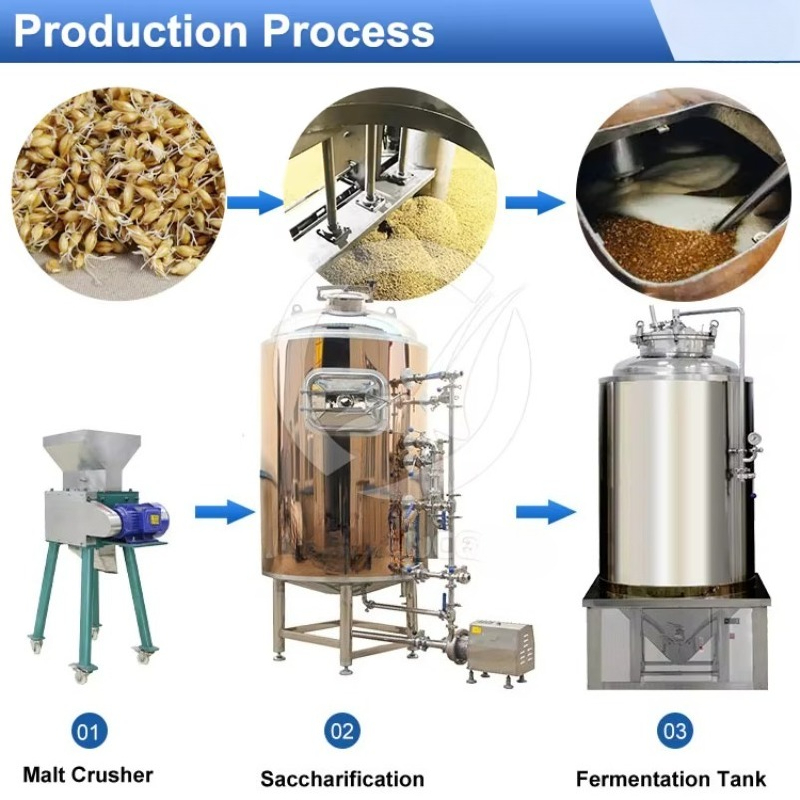 Production Process

01
Malt Crusher

02
Saccharification

03
Fermentation Tank